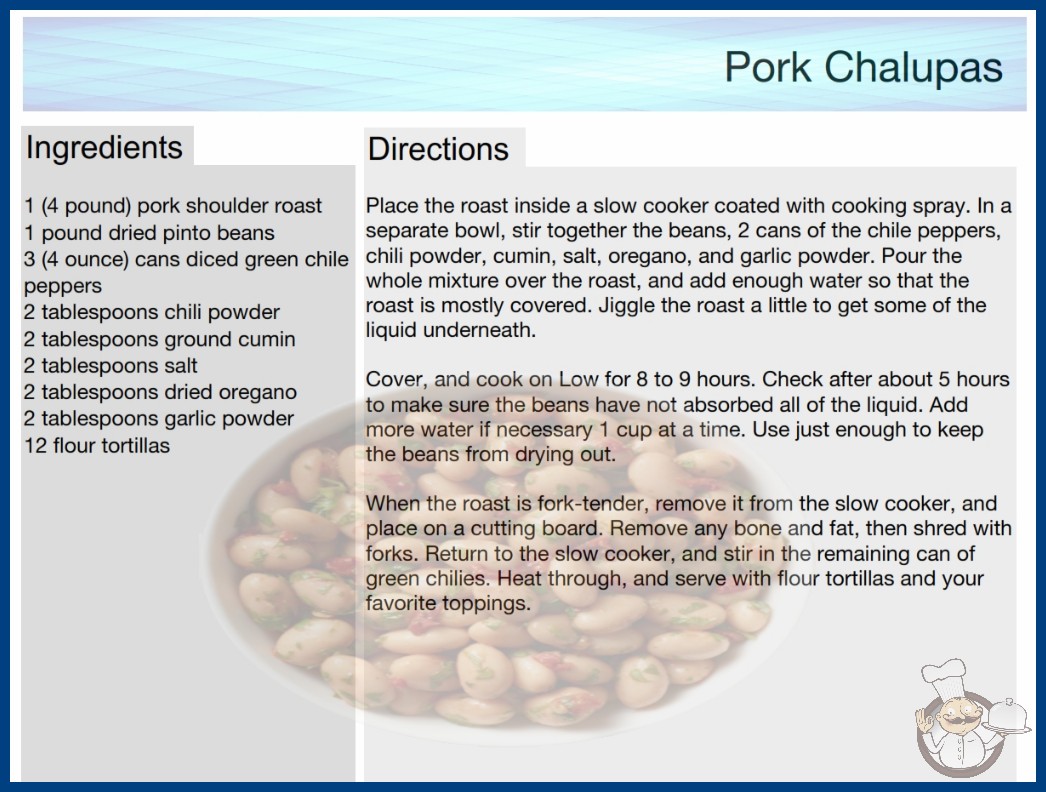 Pork Chalupas

Ingredients

1 (4 pound) pork shoulder roast
1 pound dried pinto beans
3 (4 ounce) cans diced green chile peppers
2 tablespoons chili powder
2 tablespoons ground cumin
2 tablespoons salt
2 tablespoons dried oregano
2 tablespoons garlic powder
12 flour tortillas

Directions

Place the roast inside a slow cooker coated with cooking spray. In a separate bowl, stir together the beans, 2 cans of the chile peppers, chili powder, cumin, salt, oregano, and garlic powder. Pour the whole mixture over the roast, and add enough water so that the roast is mostly covered. Jiggle the roast a little to get some of the liquid underneath.

Cover, and cook on Low for 8 to 9 hours. Check after about 5 hours to make sure the beans have not absorbed all of the liquid. Add more water if necessary 1 cup at a time. Use just enough to keep the beans from drying out.

When the roast is fork-tender, remove it from the slow cooker, and place on a cutting board. Remove any bone and fat, then shred with forks. Return to the slow cooker, and stir in the remaining can of green chilies. Heat through, and serve with flour tortillas and your favorite toppings.